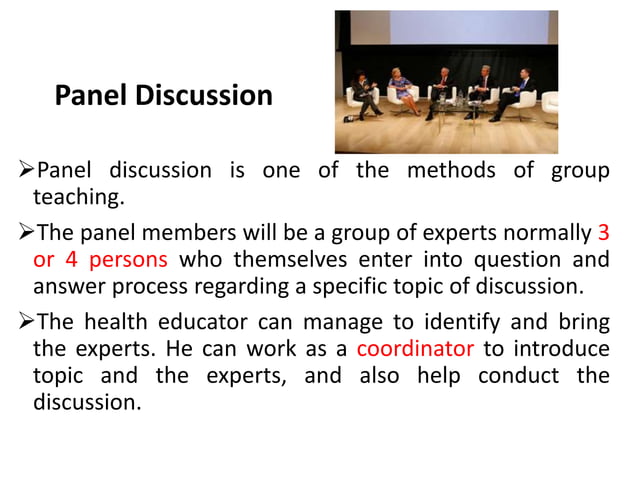 Panel Discussion

➢Panel discussion is one of the methods of group teaching.

➢The panel members will be a group of experts normally 3 or 4 persons who themselves enter into question and answer process regarding a specific topic of discussion.

➢The health educator can manage to identify and bring the experts. He can work as a coordinator to introduce topic and the experts, and also help conduct the discussion.